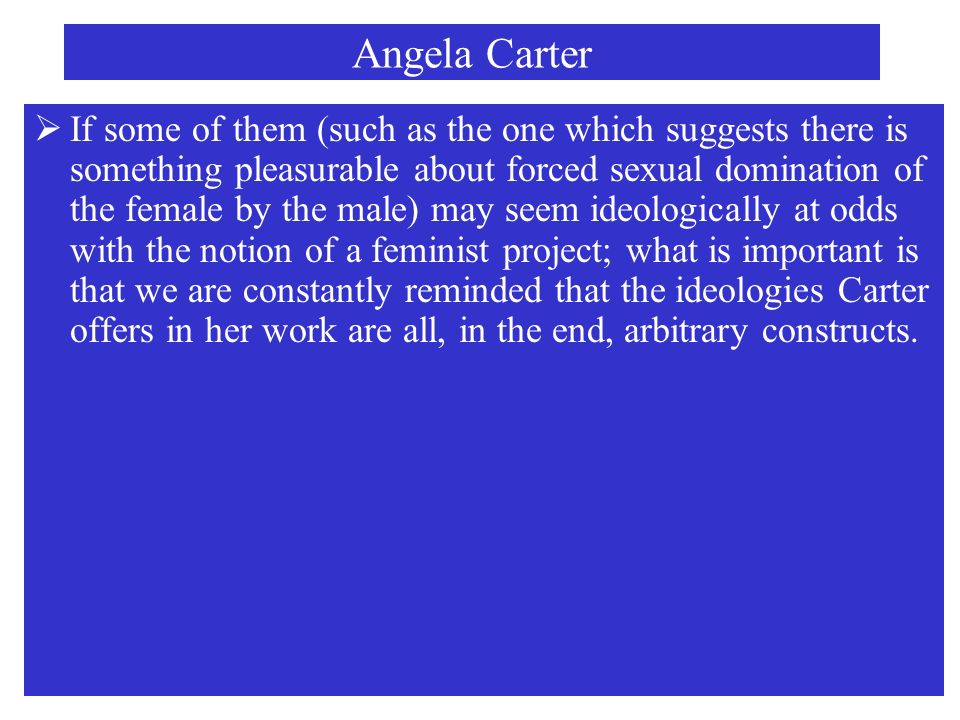 Angela Carter

➢ If some of them (such as the one which suggests there is something pleasurable about forced sexual domination of the female by the male) may seem ideologically at odds with the notion of a feminist project; what is important is that we are constantly reminded that the ideologies Carter offers in her work are all, in the end, arbitrary constructs.